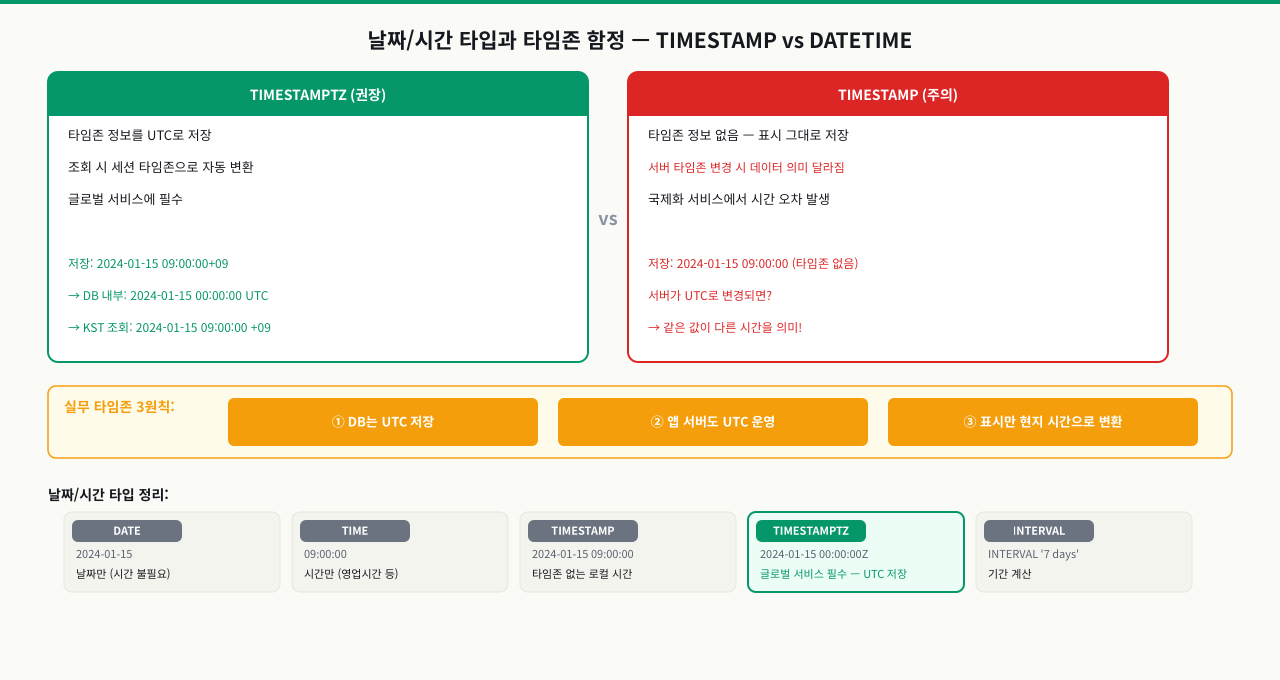 날짜/시간 타입과 타임존 함정 — TIMESTAMP vs DATETIME

TIMESTAMPTZ (권장)

타임존 정보를 UTC로 저장

조회 시 세션 타임존으로 자동 변환

글로벌 서비스에 필수

저장: 2024-01-15 09:00:00+09

→ DB 내부: 2024-01-15 00:00:00 UTC

→ KST 조회: 2024-01-15 09:00:00 +09

vs

TIMESTAMP (주의)

타임존 정보 없음 — 표시 그대로 저장

서버 타임존 변경 시 데이터 의미 달라짐

국제화 서비스에서 시간 오차 발생

저장: 2024-01-15 09:00:00 (타임존 없음)

서버가 UTC로 변경되면?

→ 같은 값이 다른 시간을 의미!

실무 타임존 3원칙:

① DB는 UTC 저장

② 앱 서버도 UTC 운영

③ 표시만 현지 시간으로 변환

날짜/시간 타입 정리:

DATE
2024-01-15
날짜만 (시간 불필요)

TIME
09:00:00
시간만 (영업시간 등)

TIMESTAMP
2024-01-15 09:00:00
타임존 없는 로컬 시간

TIMESTAMPTZ
2024-01-15 00:00:00Z
글로벌 서비스 필수 — UTC 저장

INTERVAL
INTERVAL '7 days'
기간 계산